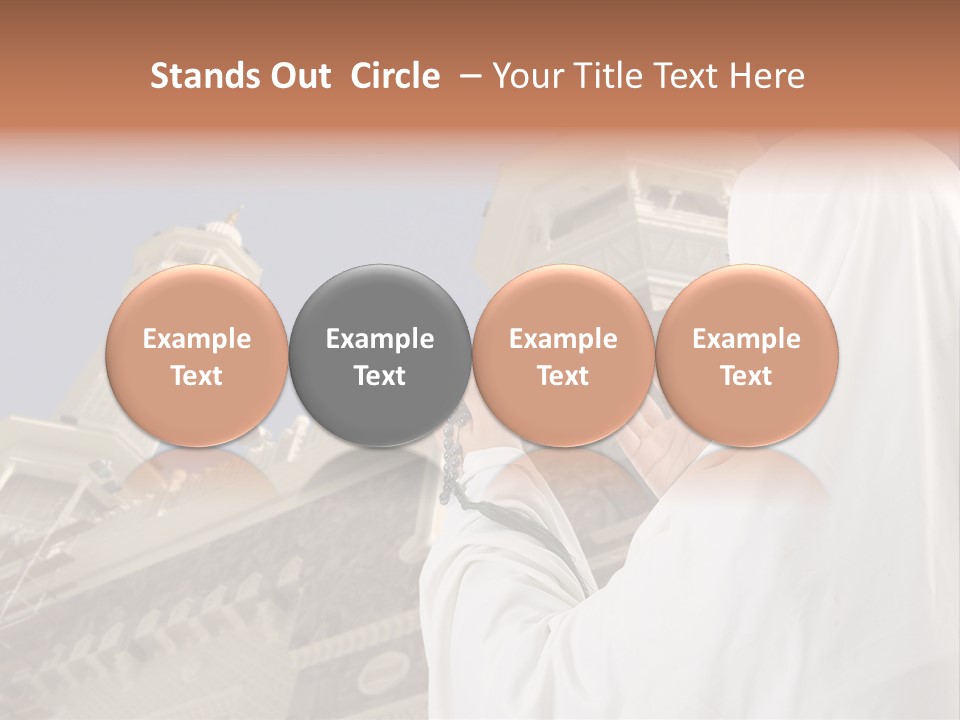 Stands Out Circle – Your Title Text Here

Example Text

Example Text

Example Text

Example Text